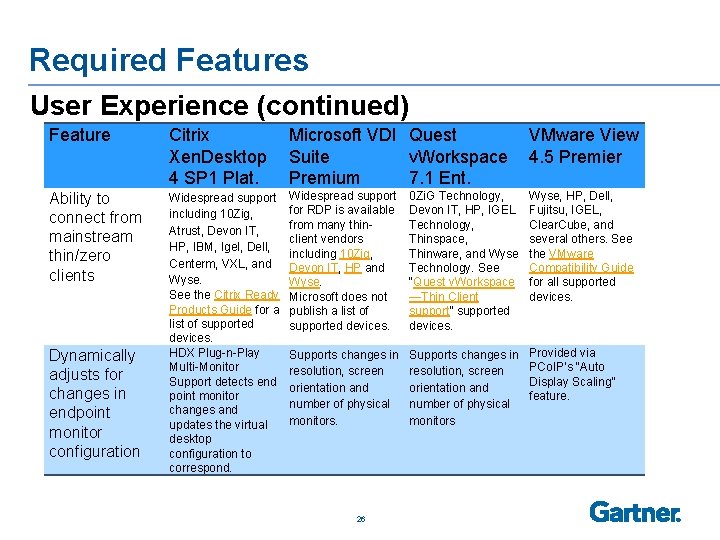 Required Features

User Experience (continued)

| Feature | Citrix XenDesktop 4 SP1 Plat. | Microsoft VDI Suite Premium | Quest vWorkspace 7.1 Ent. | VMware View 4.5 Premier |
|---|---|---|---|---|
| Ability to connect from mainstream thin/zero clients | Widespread support including 10Zig, Atrust, Devon IT, HP, IBM, Igel, Dell, Centerm, VXL, and Wyse. See the Citrix Ready Products Guide for a list of supported devices. | Widespread support for RDP is available from many thin-client vendors including 10Zig, Devon IT, HP and Wyse. Microsoft does not publish a list of supported devices. | 0ZiG Technology, Devon IT, HP, IGEL Technology, Thinspace, Thinware, and Wyse Technology. See "Quest vWorkspace —Thin Client support" supported devices. | Wyse, HP, Dell, Fujitsu, IGEL, ClearCube, and several others. See the VMware Compatibility Guide for all supported devices. |
| Dynamically adjusts for changes in endpoint monitor configuration | HDX Plug-n-Play Multi-Monitor Support detects end point monitor changes and updates the virtual desktop configuration to correspond. | Supports changes in resolution, screen orientation and number of physical monitors. | Supports changes in resolution, screen orientation and number of physical monitors | Provided via PCoIP's "Auto Display Scaling" feature. |

26

Gartner.